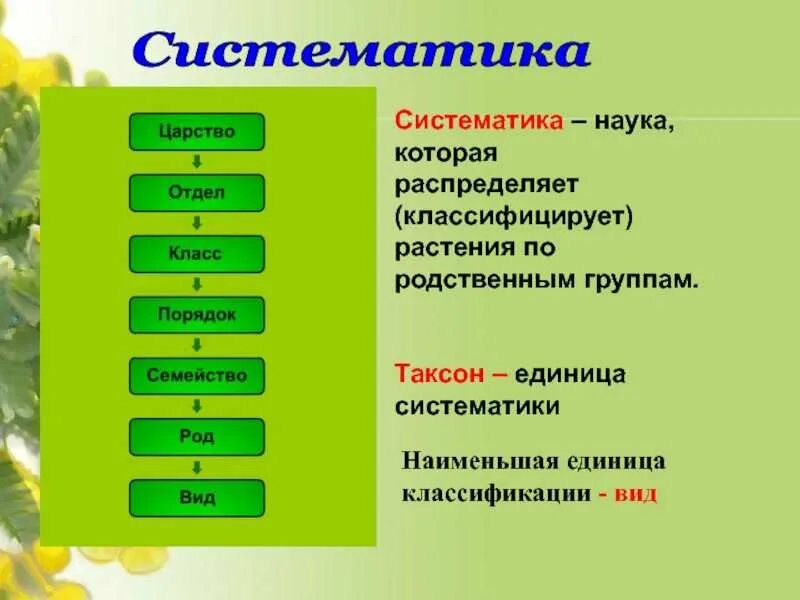 Систематика

Царство

Отдел

Класс

Порядок

Семейство

Род

Вид

Систематика – наука, которая распределяет (классифицирует) растения по родственным группам.

Таксон – единица систематики

Наименьшая единица классификации - вид